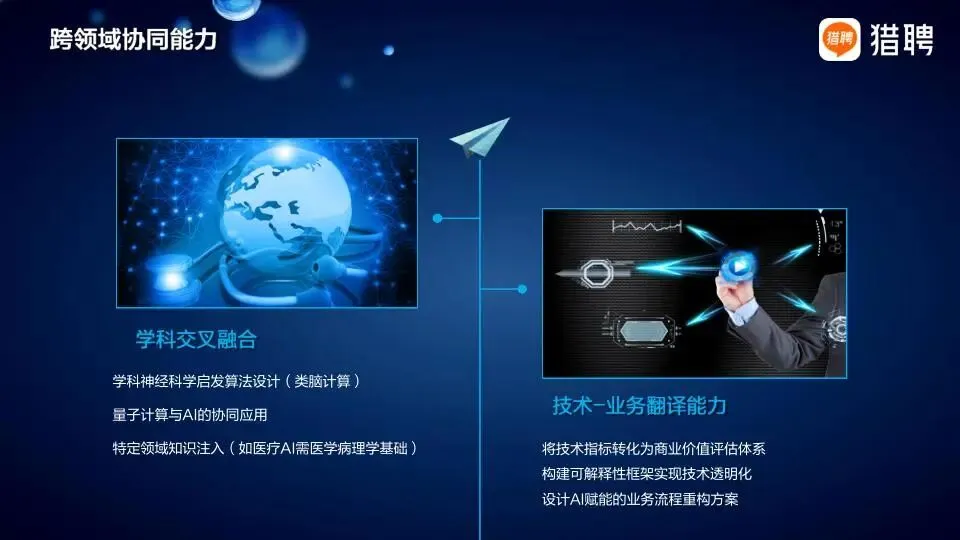 跨领域协同能力

猎聘 猎聘

学科交叉融合

学科神经科学启发算法设计（类脑计算）

量子计算与AI的协同应用

特定领域知识注入（如医疗AI需医学病理学基础）

技术-业务翻译能力

将技术指标转化为商业价值评估体系

构建可解释性框架实现技术透明化

设计AI赋能的业务流程重构方案